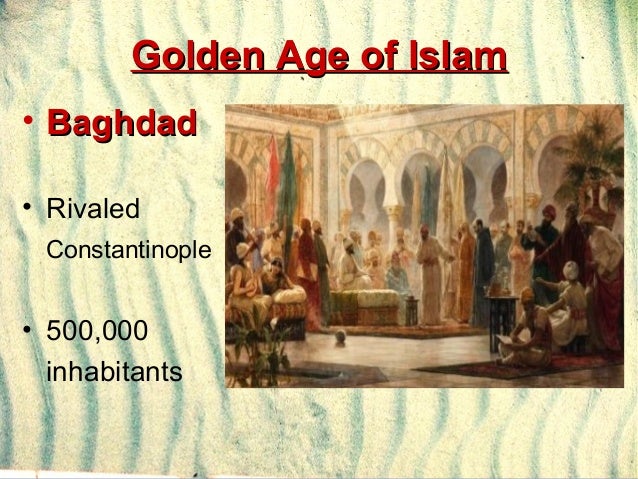 Golden Age of Islam

• Baghdad

• Rivaled Constantinople

• 500,000 inhabitants